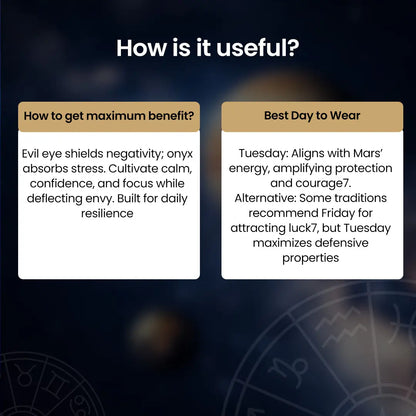 How is it useful?

How to get maximum benefit?

Evil eye shields negativity; onyx absorbs stress. Cultivate calm, confidence, and focus while deflecting envy. Built for daily resilience

Best Day to Wear

Tuesday: Aligns with Mars' energy, amplifying protection and courage7.
Alternative: Some traditions recommend Friday for attracting luck7, but Tuesday maximizes defensive properties